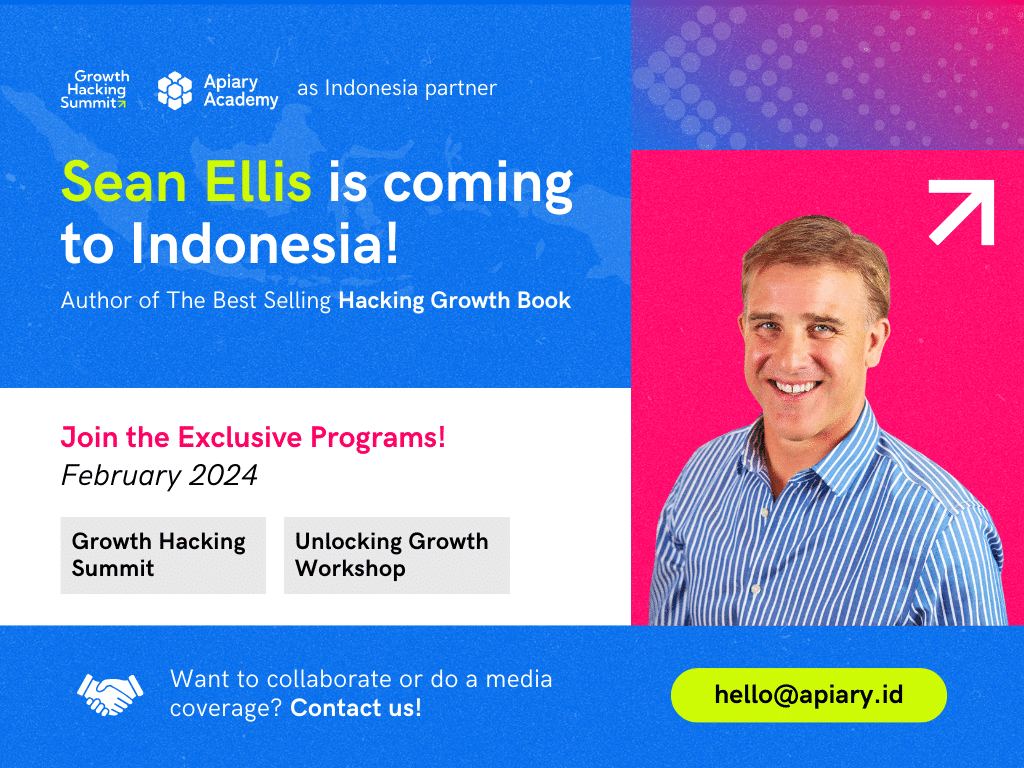 Growth Hacking Summit

Apiary Academy

as Indonesia partner

Sean Ellis is coming to Indonesia!

Author of The Best Selling Hacking Growth Book

Join the Exclusive Programs!

February 2024

Growth Hacking Summit

Unlocking Growth Workshop

Want to collaborate or do a media coverage? Contact us!

hello@apiary.id